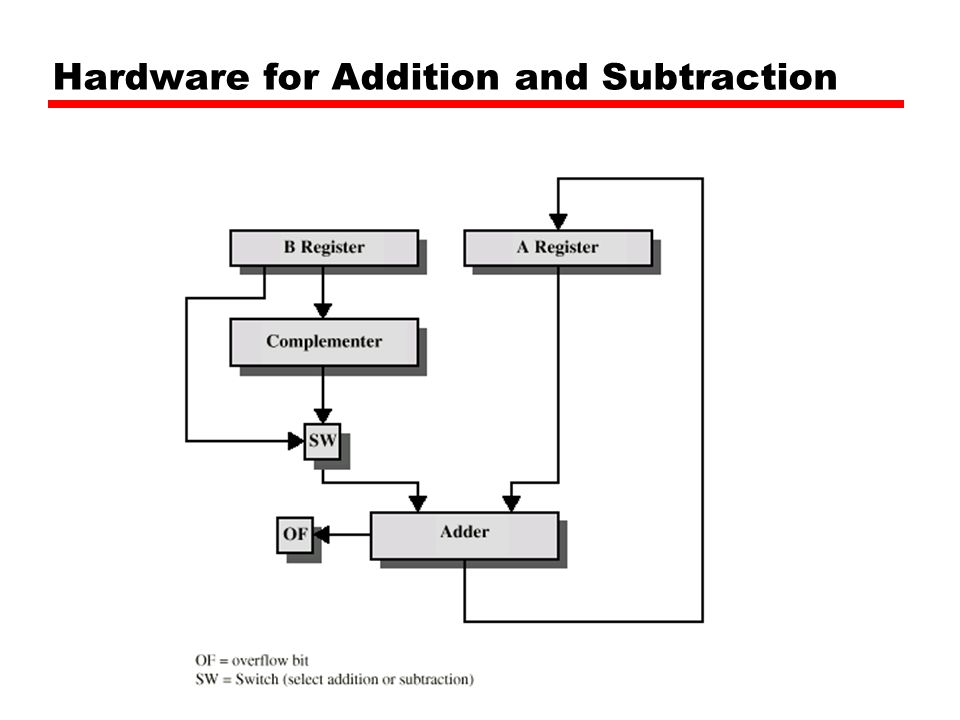 Hardware for Addition and Subtraction

B Register

A Register

Complementer

SW

OF

Adder

OF = overflow bit
SW = Switch (select addition or subtraction)